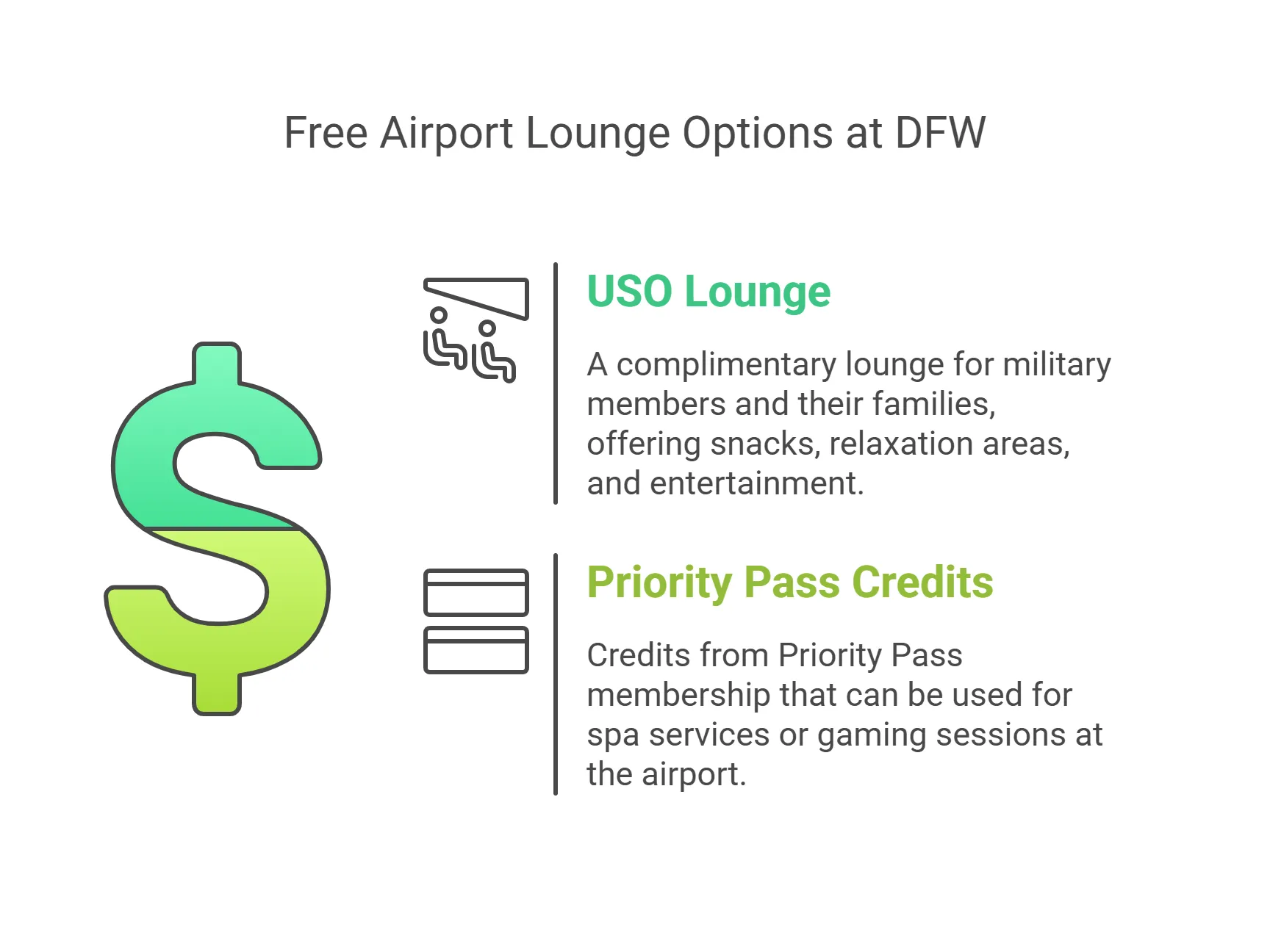 Free Airport Lounge Options at DFW

USO Lounge

A complimentary lounge for military members and their families, offering snacks, relaxation areas, and entertainment.

Priority Pass Credits

Credits from Priority Pass membership that can be used for spa services or gaming sessions at the airport.